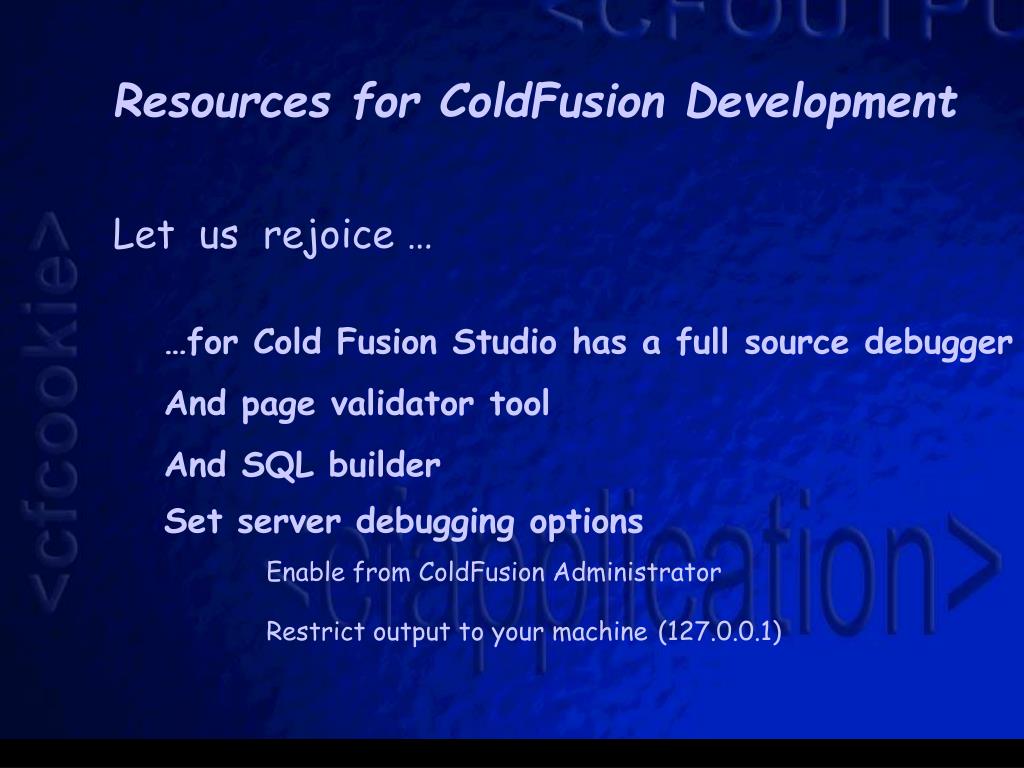 <CFOUTPU

Resources for ColdFusion Development

Let us rejoice …

…for Cold Fusion Studio has a full source debugger

And page validator tool

And SQL builder

Set server debugging options

Enable from ColdFusion Administrator

Restrict output to your machine (127.0.0.1)

<cfcookie>

<cfapplication>